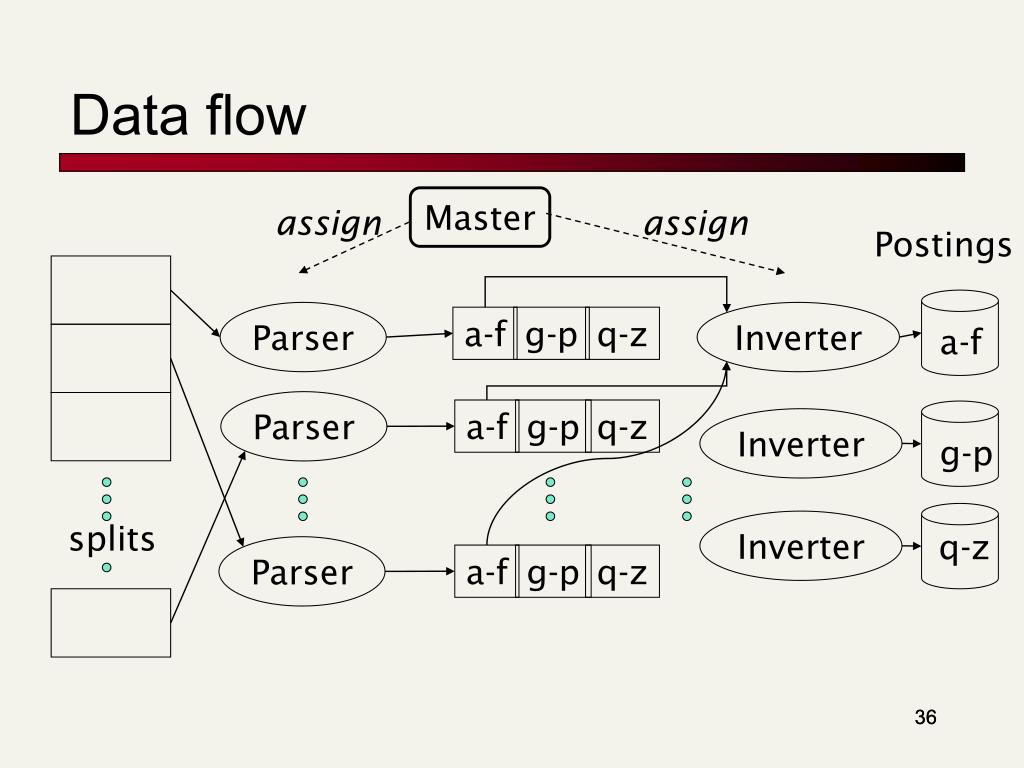 Data flow

assign

Master

assign

Postings

Parser

a-f g-p q-z

Inverter

a-f

Parser

a-f g-p q-z

Inverter

g-p

splits

Parser

a-f g-p q-z

Inverter

q-z

36